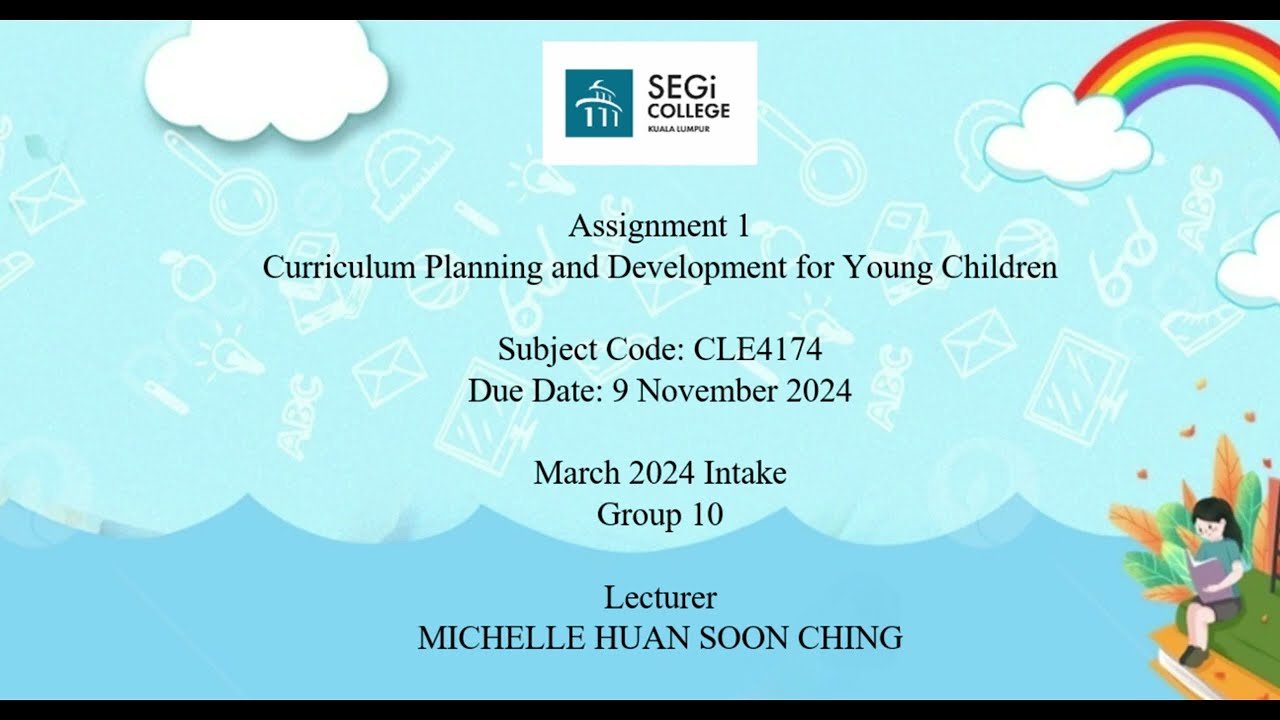 SEGi COLLEGE
KUALA LUMPUR

Assignment 1
Curriculum Planning and Development for Young Children

Subject Code: CLE4174
Due Date: 9 November 2024

March 2024 Intake
Group 10

Lecturer
MICHELLE HUAN SOON CHING